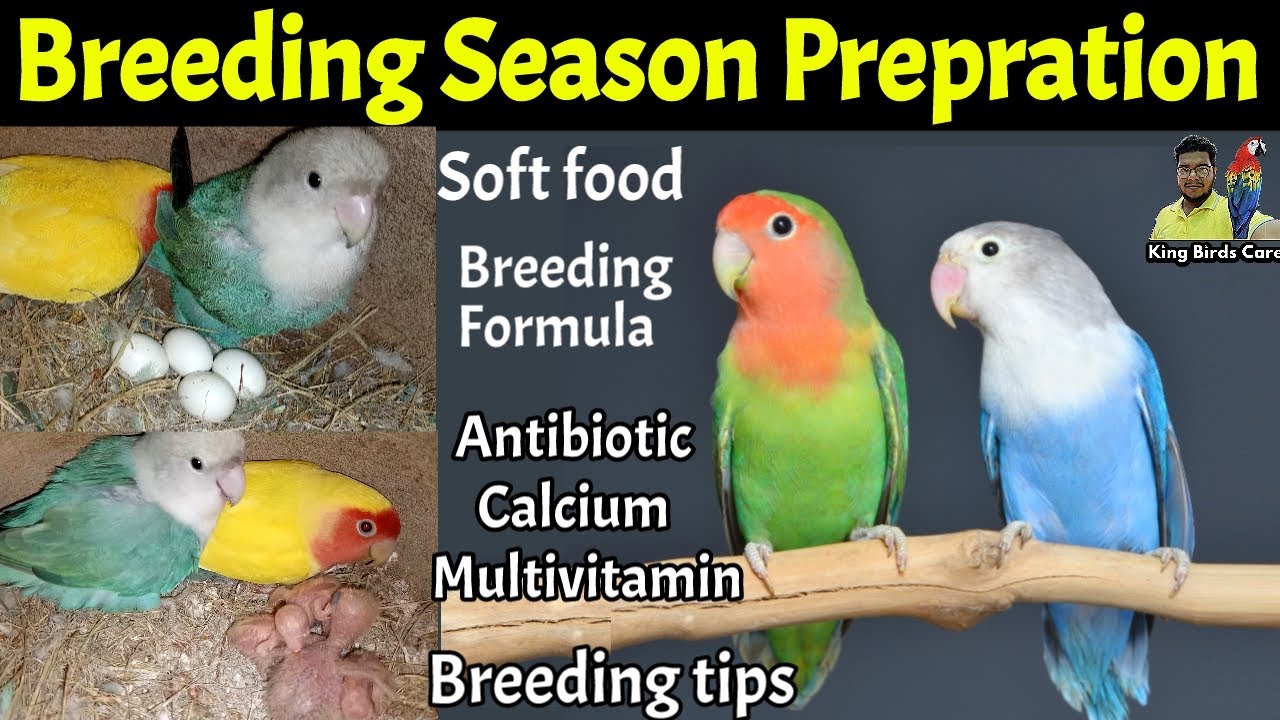 Breeding Season Prepration

Soft food

Breeding Formula

Antibiotic
Calcium
Multivitamin

Breeding tips

King Birds Care